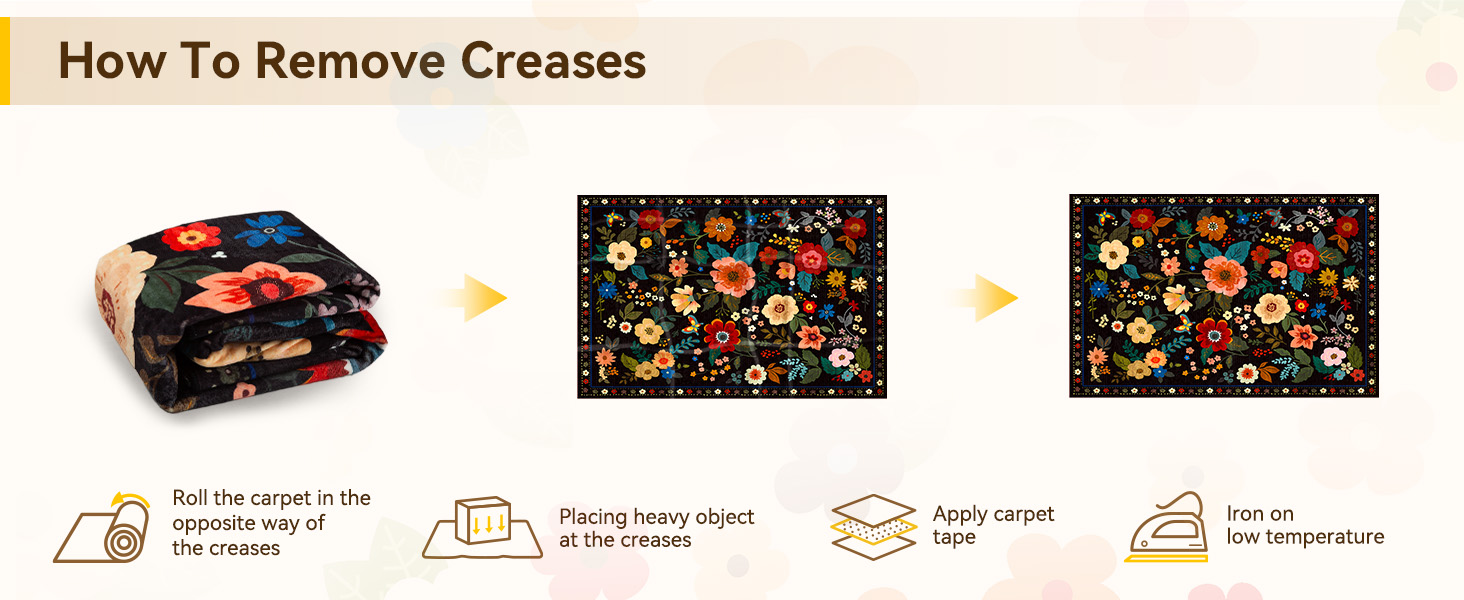 How To Remove Creases

Roll the carpet in the opposite way of the creases

Placing heavy object at the creases

Apply carpet tape

Iron on low temperature